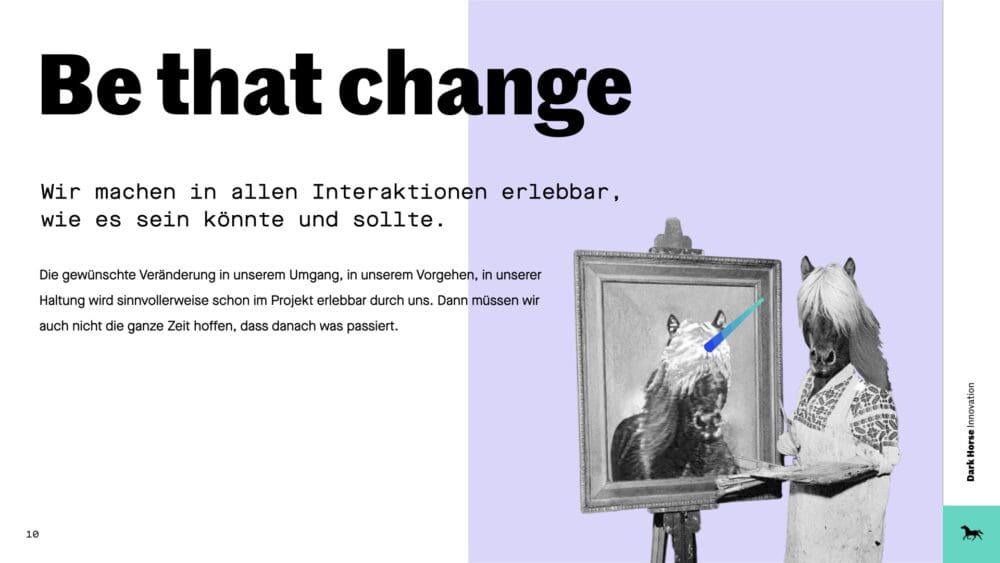 Be that change

Wir machen in allen Interaktionen erlebbar, wie es sein könnte und sollte.

Die gewünschte Veränderung in unserem Umgang, in unserem Vorgehen, in unserer Haltung wird sinnvollerweise schon im Projekt erlebbar durch uns. Dann müssen wir auch nicht die ganze Zeit hoffen, dass danach was passiert.

Dark Horse Innovation

10